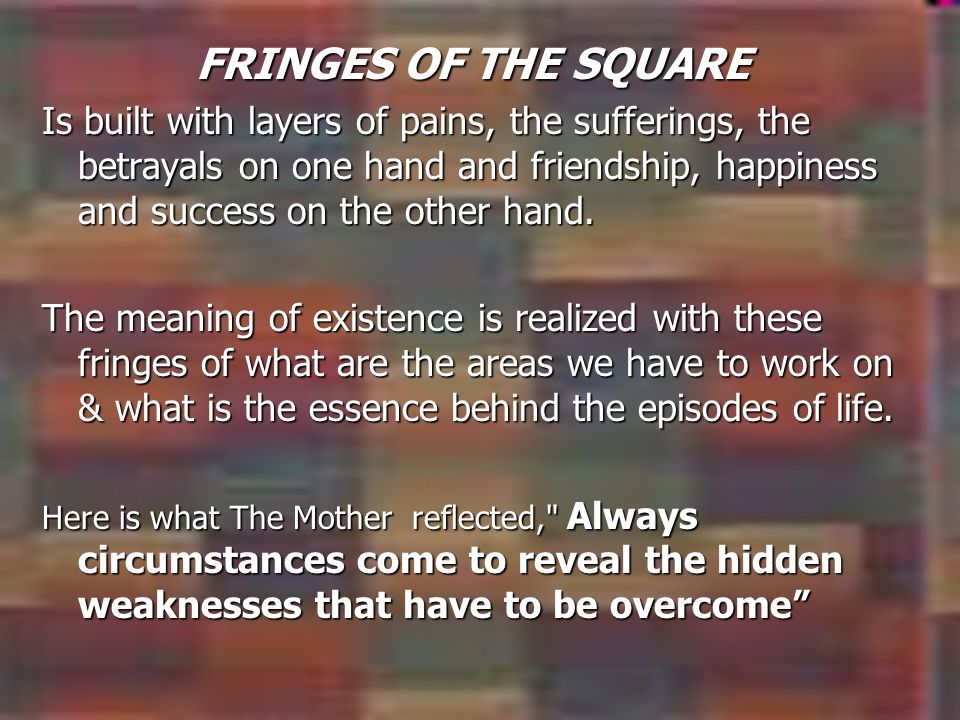 FRINGES OF THE SQUARE

Is built with layers of pains, the sufferings, the betrayals on one hand and friendship, happiness and success on the other hand.

The meaning of existence is realized with these fringes of what are the areas we have to work on & what is the essence behind the episodes of life.

Here is what The Mother reflected," Always circumstances come to reveal the hidden weaknesses that have to be overcome”